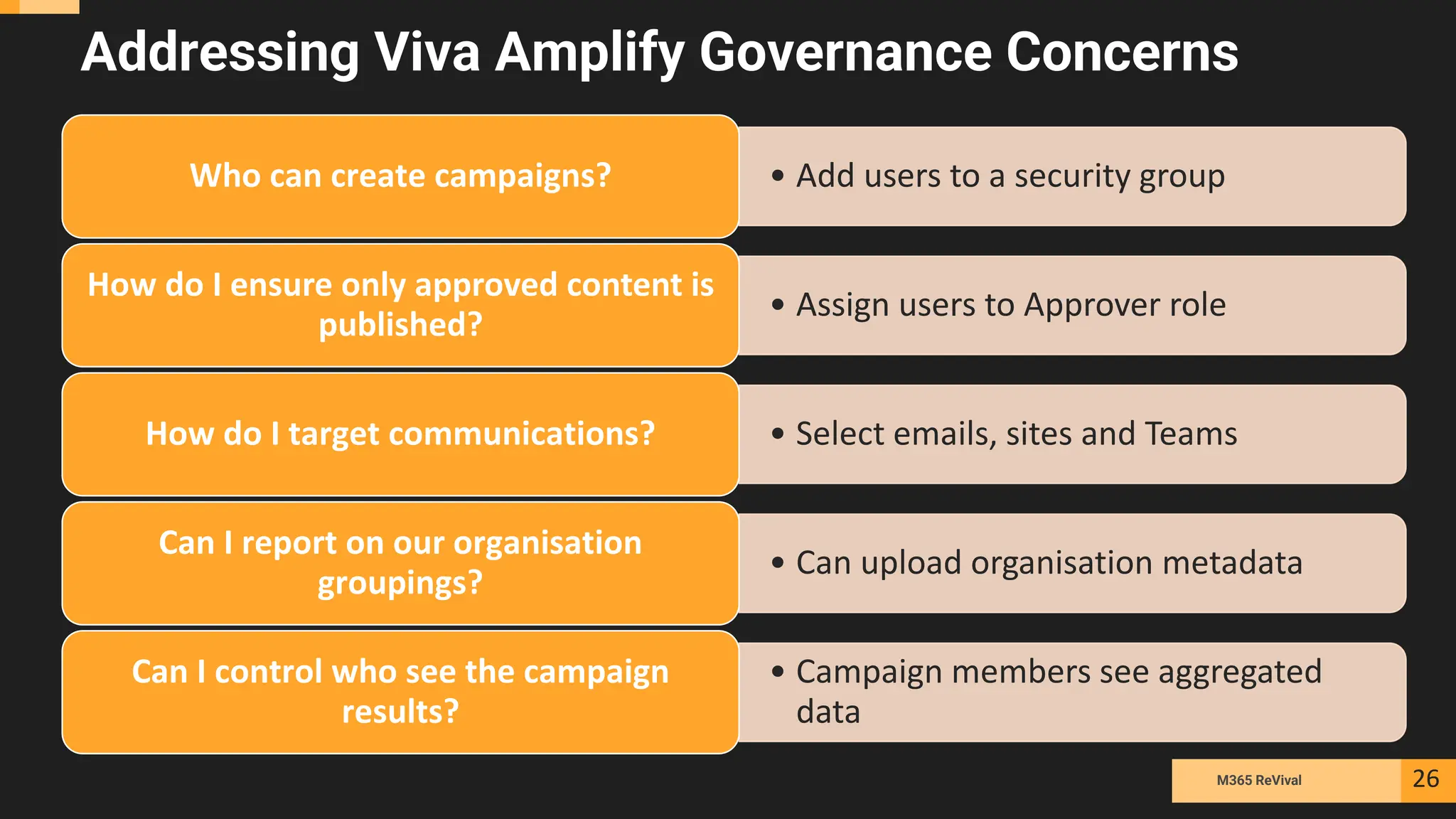 Addressing Viva Amplify Governance Concerns

Who can create campaigns?

• Add users to a security group

How do I ensure only approved content is published?

• Assign users to Approver role

How do I target communications?

• Select emails, sites and Teams

Can I report on our organisation groupings?

• Can upload organisation metadata

Can I control who see the campaign results?

• Campaign members see aggregated data

M365 ReVival

26